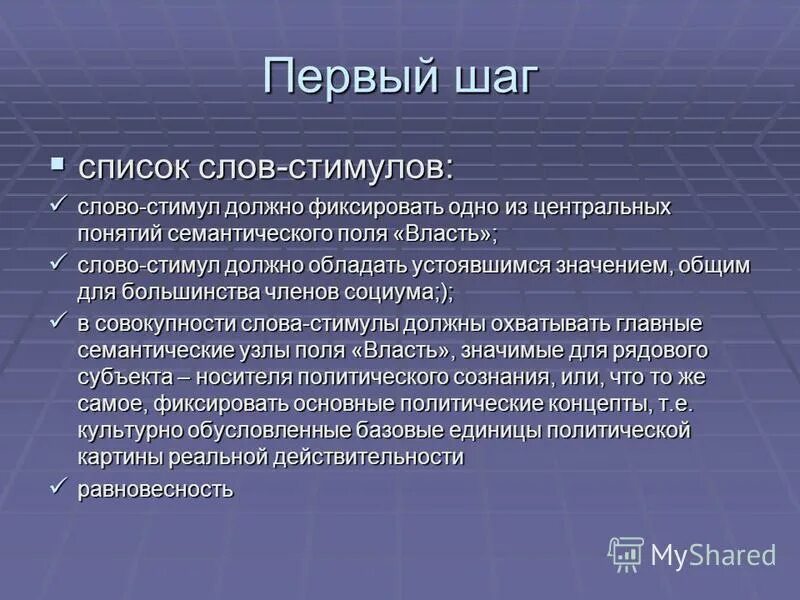 Первый шаг

▪ список слов-стимулов:

✓ слово-стимул должно фиксировать одно из центральных понятий семантического поля «Власть»;

✓ слово-стимул должно обладать устоявшимся значением, общим для большинства членов социума;);

✓ в совокупности слова-стимулы должны охватывать главные семантические узлы поля «Власть», значимые для рядового субъекта – носителя политического сознания, или, что то же самое, фиксировать основные политические концепты, т.е. культурно обусловленные базовые единицы политической картины реальной действительности

✓ равновесность

MyShared